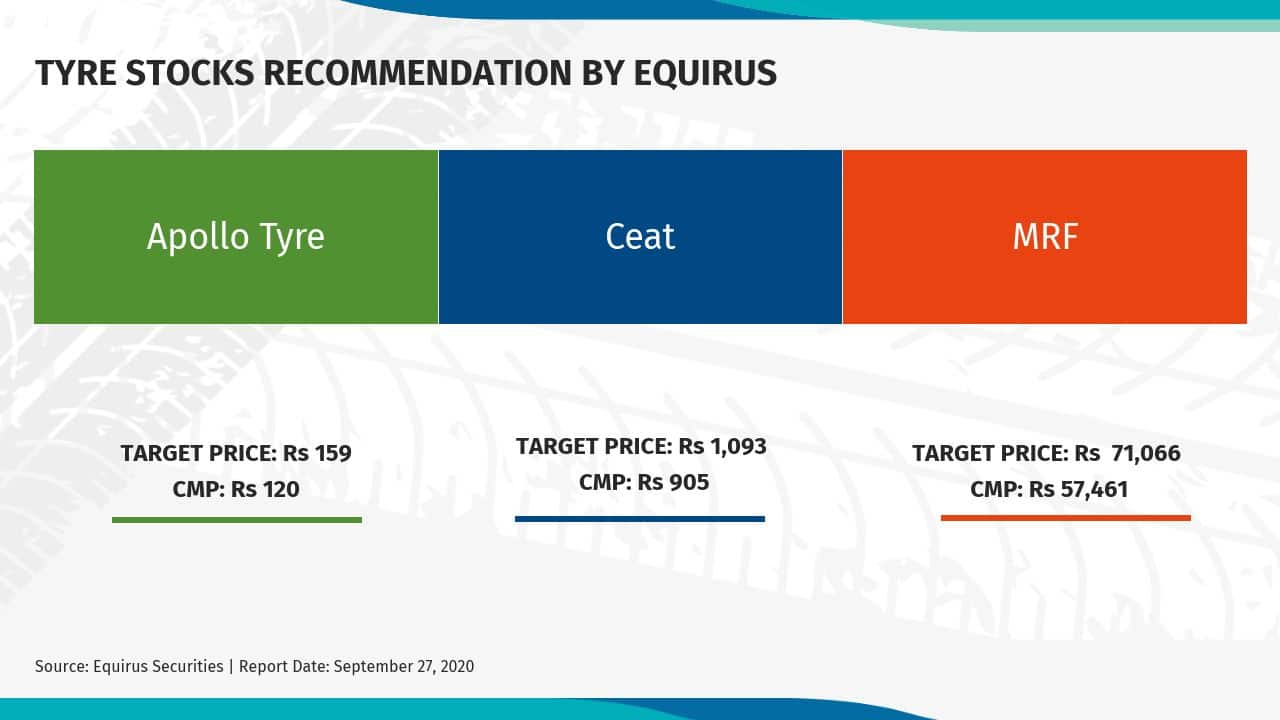 TYRE STOCKS RECOMMENDATION BY EQUIRUS

Apollo Tyre

Ceat

MRF

TARGET PRICE: Rs 159
CMP: Rs 120

TARGET PRICE: Rs 1,093
CMP: Rs 905

TARGET PRICE: Rs 71,066
CMP: Rs 57,461

Source: Equirus Securities | Report Date: September 27, 2020